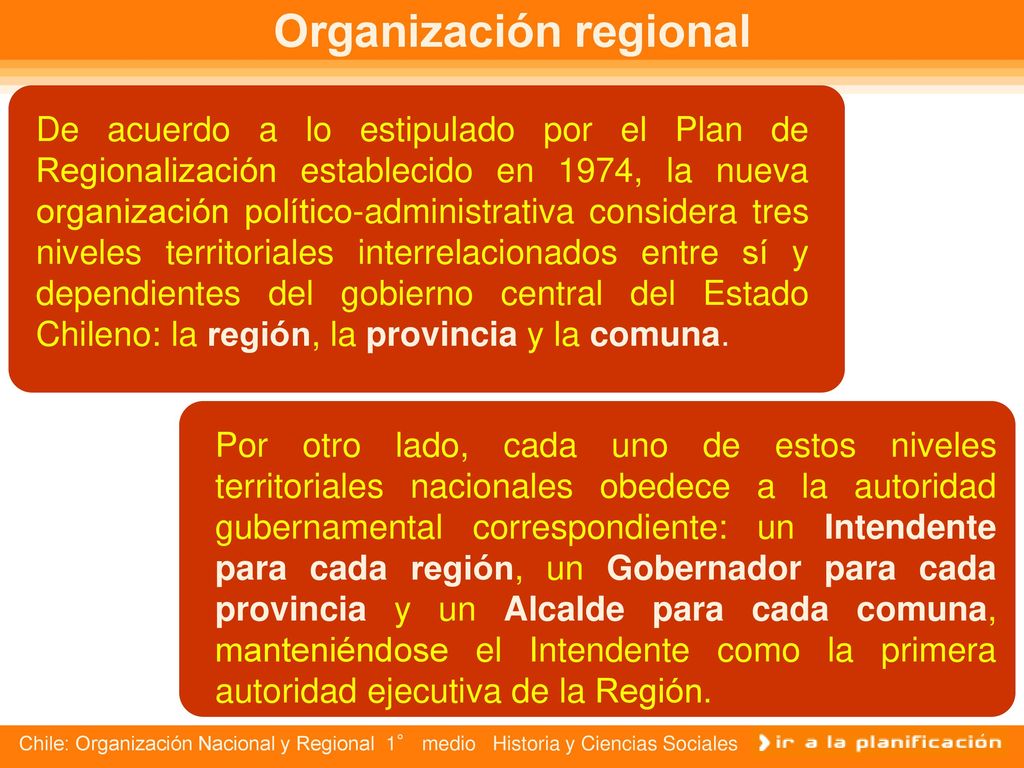 Organización regional

De acuerdo a lo estipulado por el Plan de Regionalización establecido en 1974, la nueva organización político-administrativa considera tres niveles territoriales interrelacionados entre sí y dependientes del gobierno central del Estado Chileno: la región, la provincia y la comuna.

Por otro lado, cada uno de estos niveles territoriales nacionales obedece a la autoridad gubernamental correspondiente: un Intendente para cada región, un Gobernador para cada provincia y un Alcalde para cada comuna, manteniéndose el Intendente como la primera autoridad ejecutiva de la Región.

Chile: Organización Nacional y Regional 1° medio Historia y Ciencias Sociales

ir a la planificación